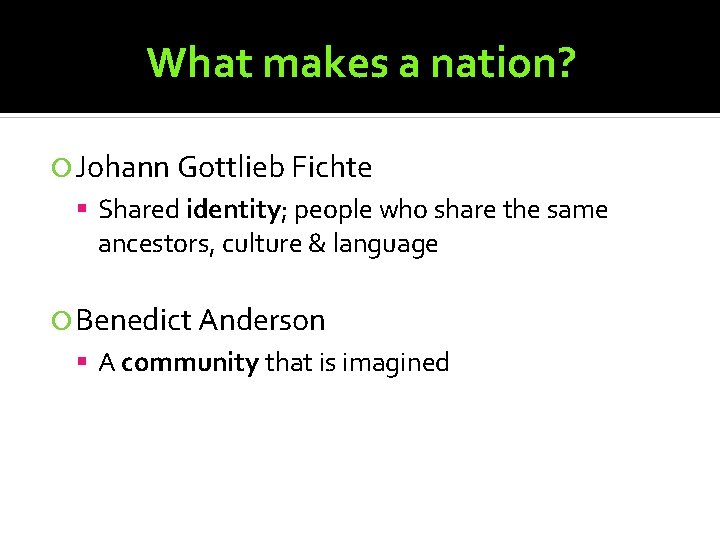 What makes a nation?

Johann Gottlieb Fichte

Shared identity; people who share the same ancestors, culture & language

Benedict Anderson

A community that is imagined